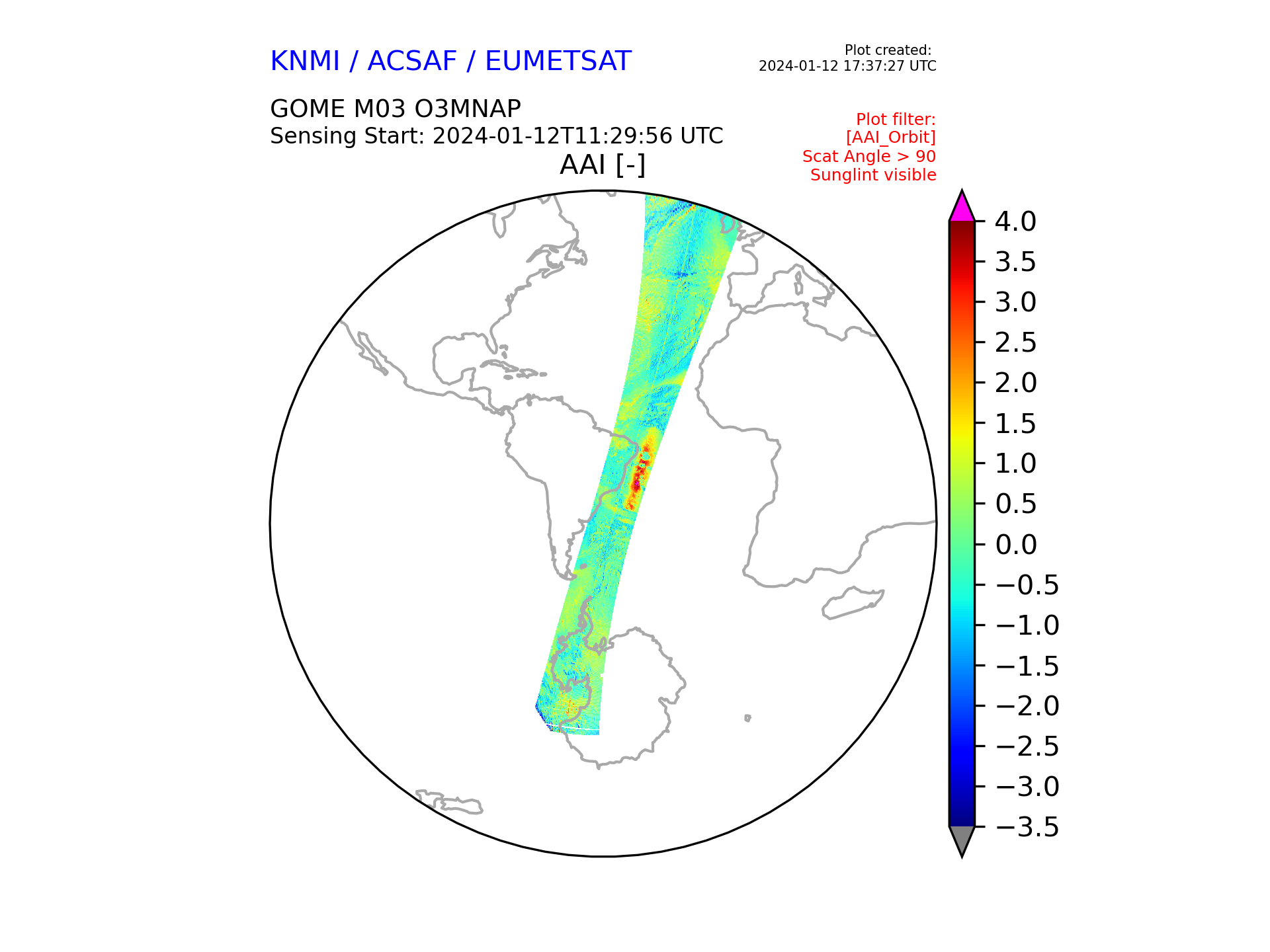 KNMI / ACSAF / EUMETSAT

Plot created:
2024-01-12 17:37:27 UTC

GOME M03 O3MNAP
Sensing Start: 2024-01-12T11:29:56 UTC

Plot filter:
[AAI_Orbit]
Scat Angle > 90
Sunglint visible

AAI [-]

4.0
3.5
3.0
2.5
2.0
1.5
1.0
0.5
0.0
−0.5
−1.0
−1.5
−2.0
−2.5
−3.0
−3.5